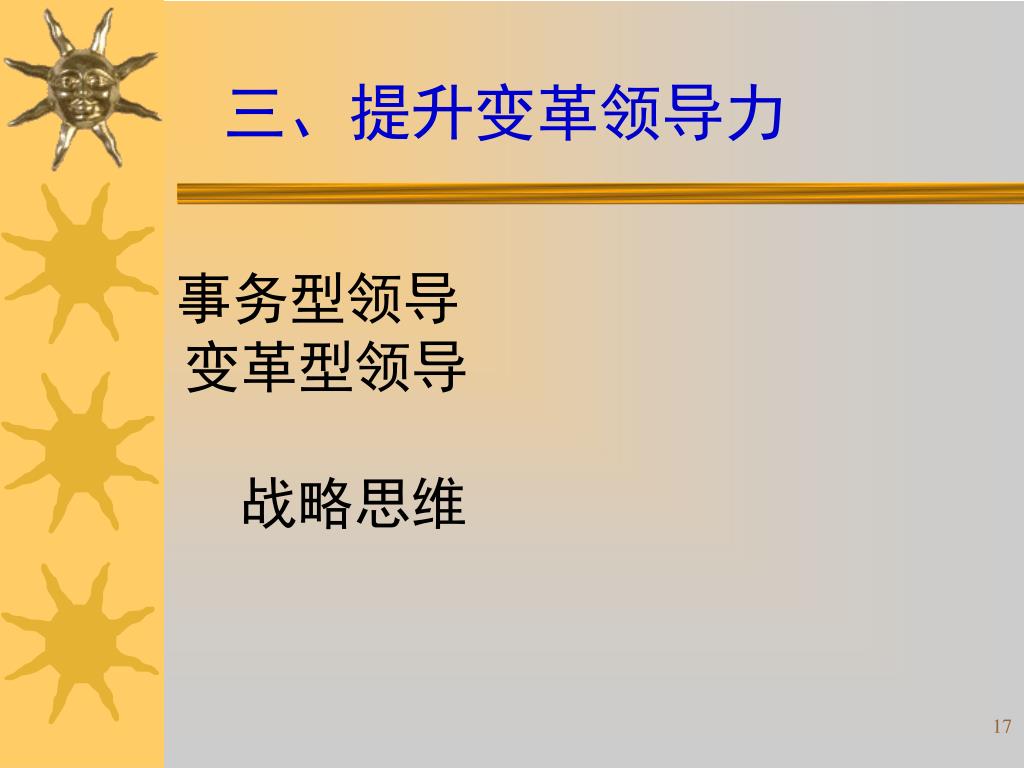 三、提升变革领导力

事务型领导
变革型领导

战略思维

17